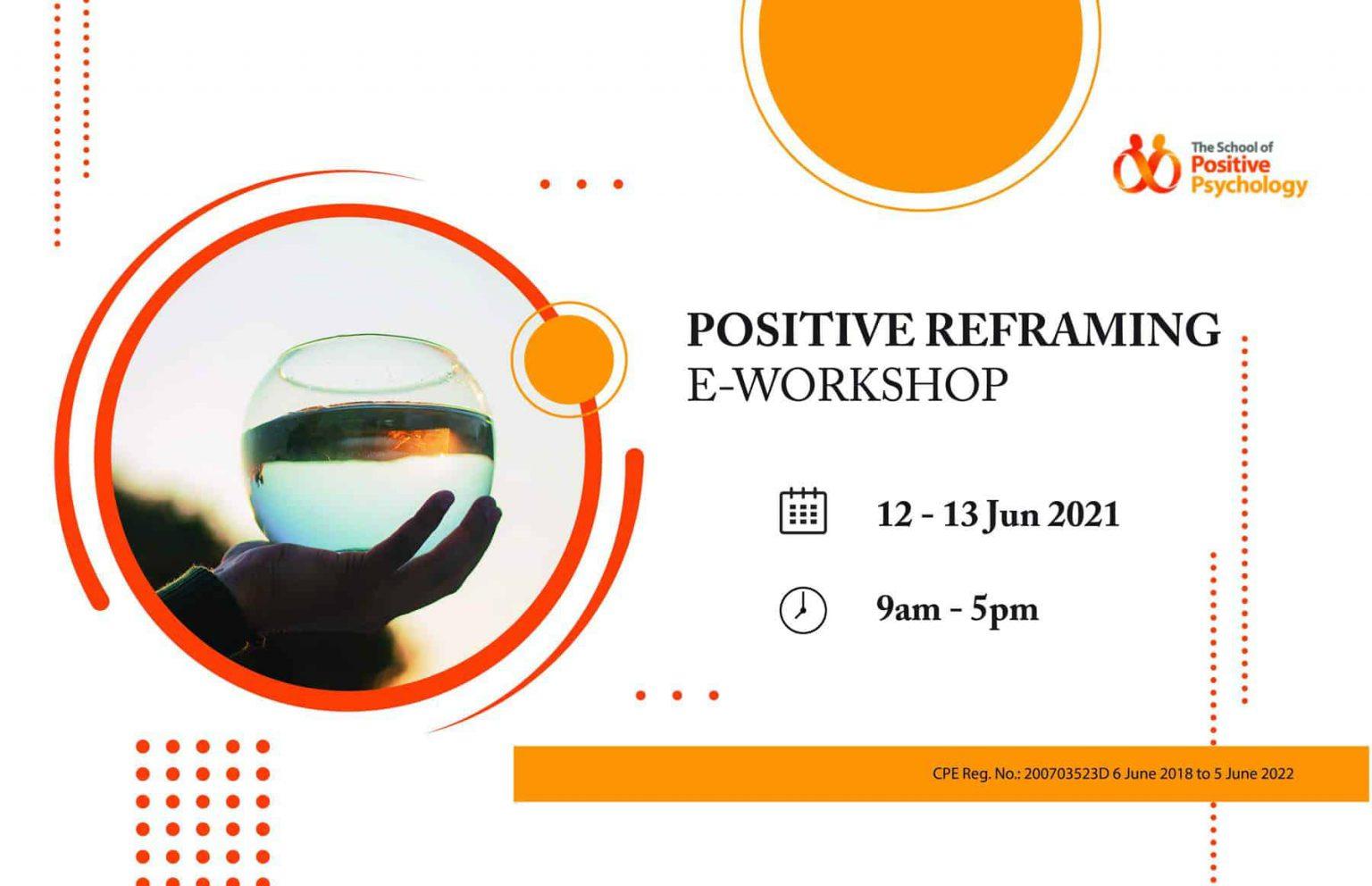 The School of
Positive
Psychology

POSITIVE REFRAMING
E-WORKSHOP

12 - 13 Jun 2021

9am - 5pm

CPE Reg. No.: 200703523D 6 June 2018 to 5 June 2022